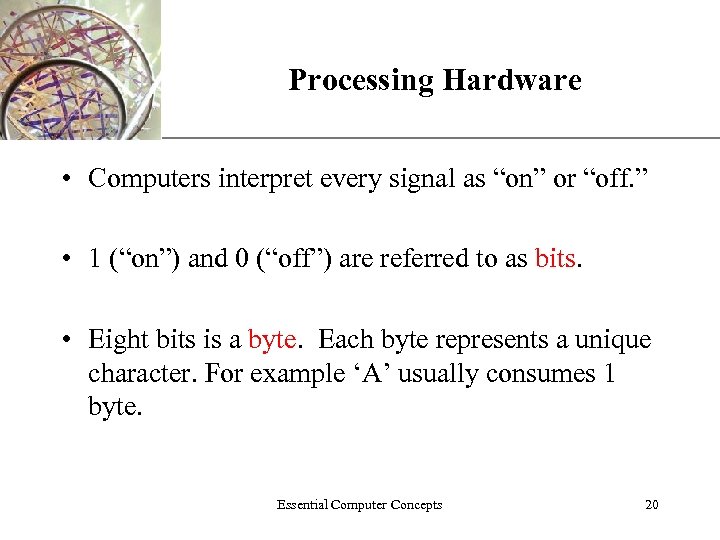 Processing Hardware

• Computers interpret every signal as “on” or “off.”

• 1 (“on”) and 0 (“off”) are referred to as bits.

• Eight bits is a byte. Each byte represents a unique character. For example ‘A’ usually consumes 1 byte.

Essential Computer Concepts

20